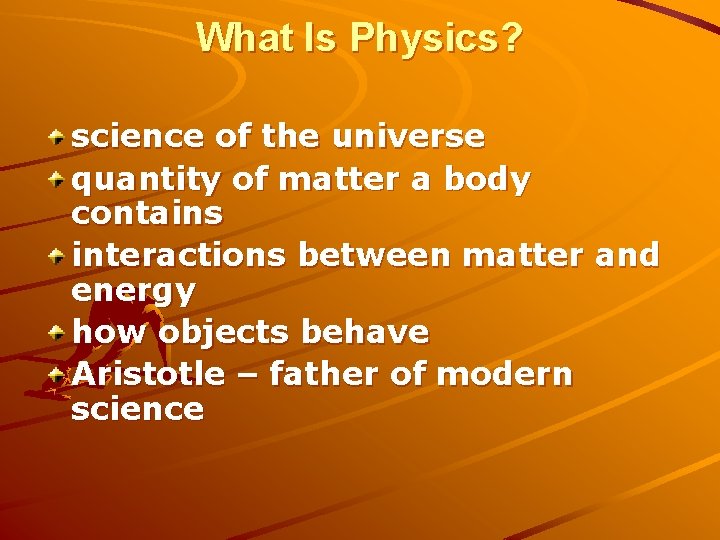 What Is Physics?

science of the universe
quantity of matter a body contains
interactions between matter and energy
how objects behave
Aristotle – father of modern science